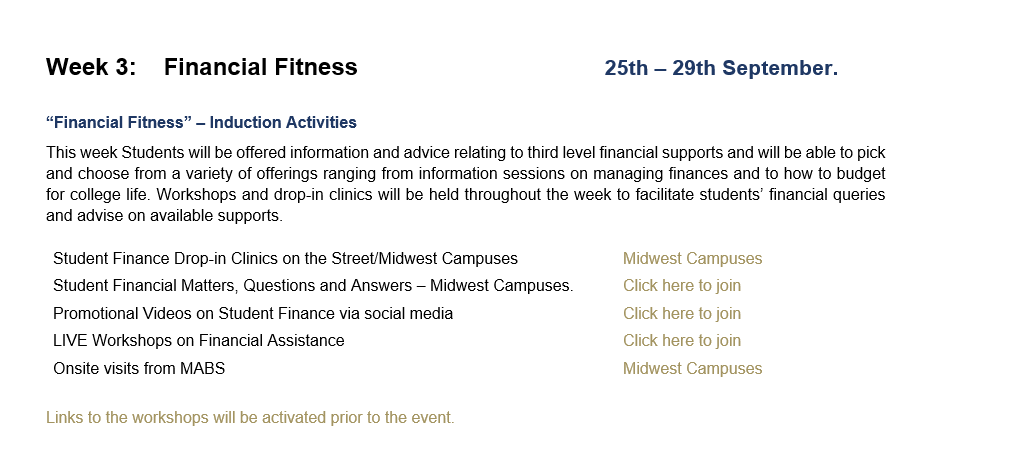 Week 3: Financial Fitness 25th – 29th September.

“Financial Fitness” – Induction Activities

This week Students will be offered information and advice relating to third level financial supports and will be able to pick and choose from a variety of offerings ranging from information sessions on managing finances and to how to budget for college life. Workshops and drop-in clinics will be held throughout the week to facilitate students’ financial queries and advise on available supports.

| | |
|---|---|
| Student Finance Drop-in Clinics on the Street/Midwest Campuses | Midwest Campuses |
| Student Financial Matters, Questions and Answers – Midwest Campuses. | Click here to join |
| Promotional Videos on Student Finance via social media | Click here to join |
| LIVE Workshops on Financial Assistance | Click here to join |
| Onsite visits from MABS | Midwest Campuses |

Links to the workshops will be activated prior to the event.